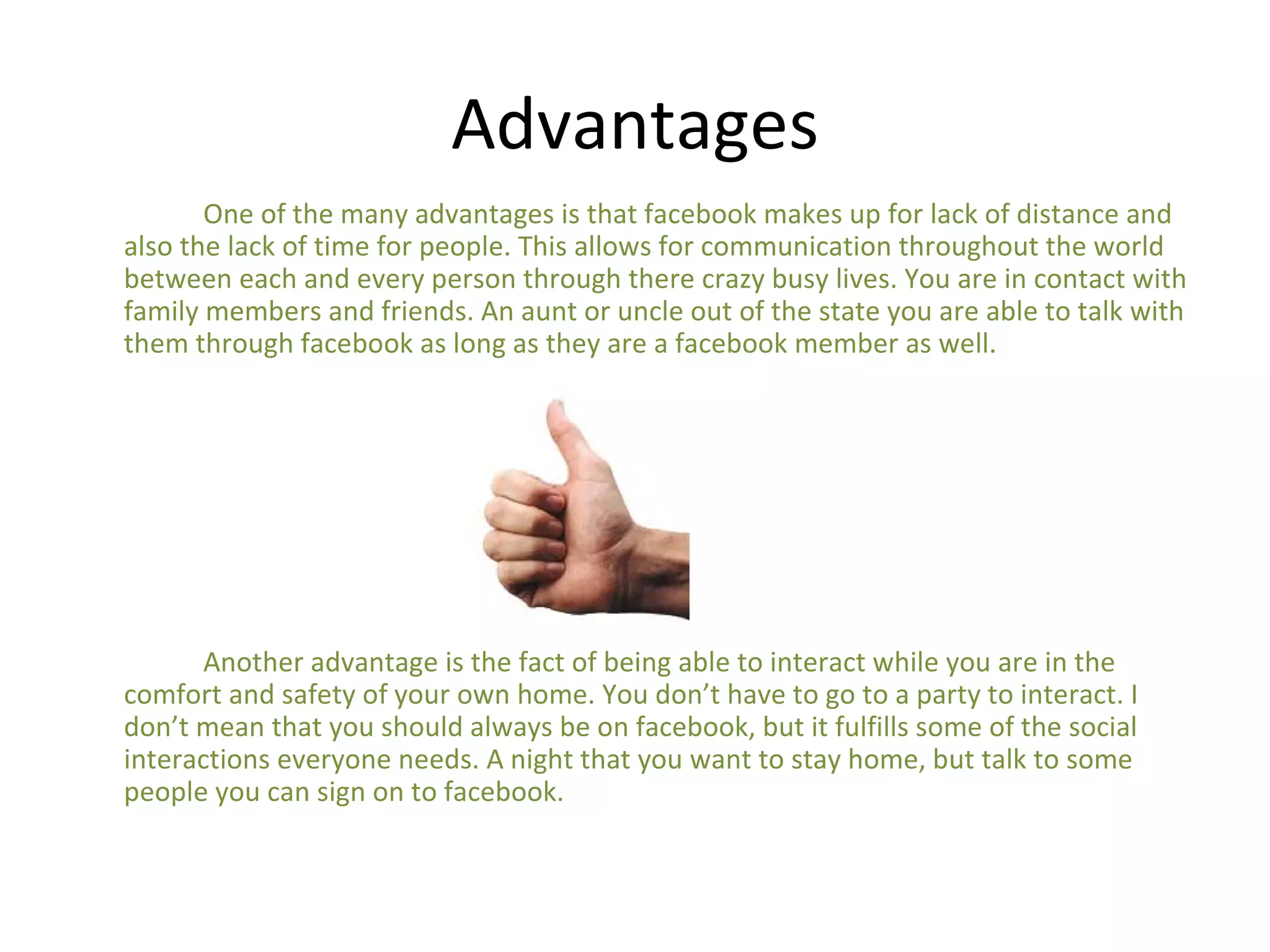 Advantages

One of the many advantages is that facebook makes up for lack of distance and also the lack of time for people. This allows for communication throughout the world between each and every person through there crazy busy lives. You are in contact with family members and friends. An aunt or uncle out of the state you are able to talk with them through facebook as long as they are a facebook member as well.

Another advantage is the fact of being able to interact while you are in the comfort and safety of your own home. You don’t have to go to a party to interact. I don’t mean that you should always be on facebook, but it fulfills some of the social interactions everyone needs. A night that you want to stay home, but talk to some people you can sign on to facebook.